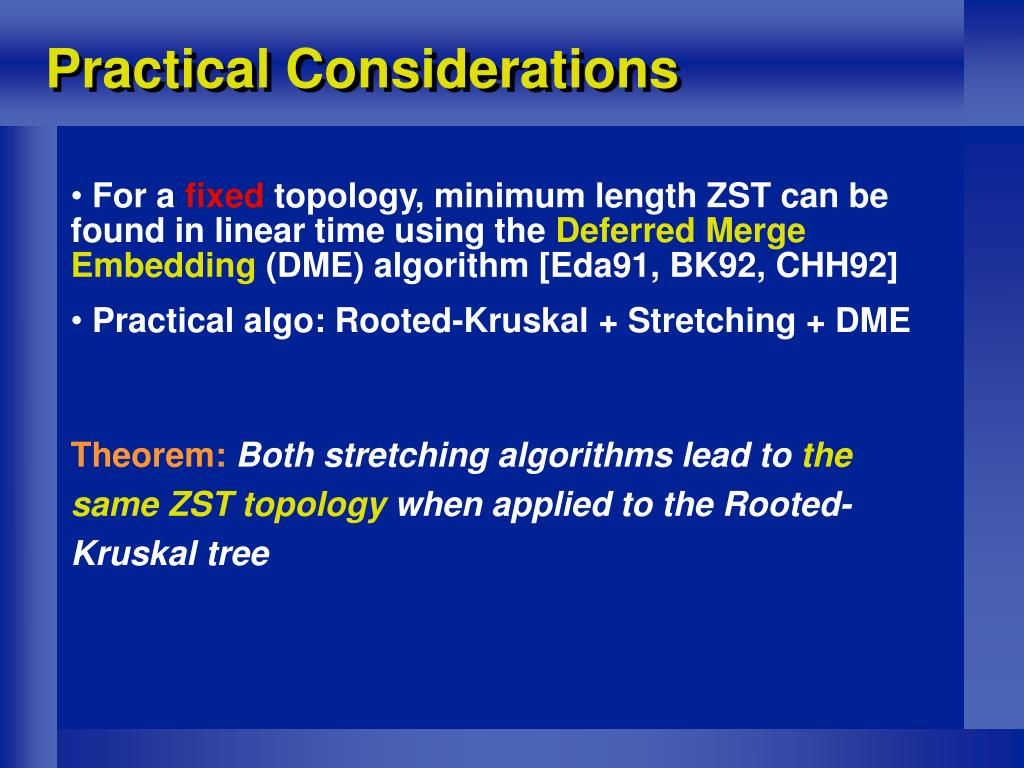 Practical Considerations

• For a fixed topology, minimum length ZST can be found in linear time using the Deferred Merge Embedding (DME) algorithm [Eda91, BK92, CHH92]

• Practical algo: Rooted-Kruskal + Stretching + DME

Theorem: Both stretching algorithms lead to the same ZST topology when applied to the Rooted-Kruskal tree